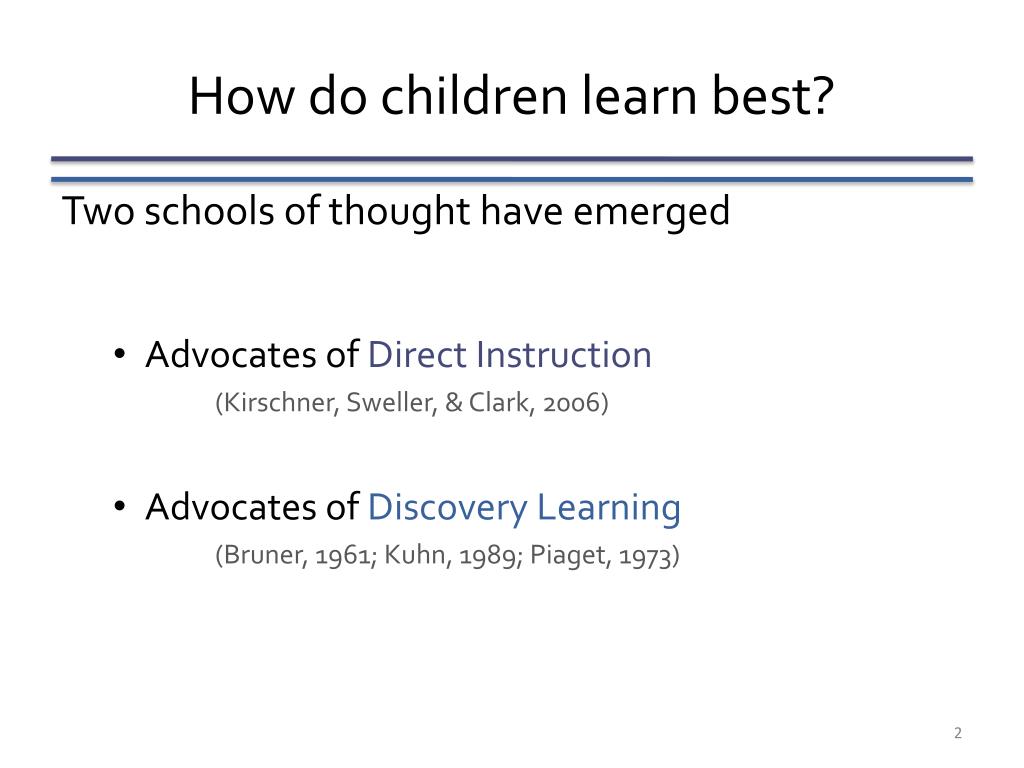 How do children learn best?

Two schools of thought have emerged

• Advocates of Direct Instruction
(Kirschner, Sweller, & Clark, 2006)

• Advocates of Discovery Learning
(Bruner, 1961; Kuhn, 1989; Piaget, 1973)

2